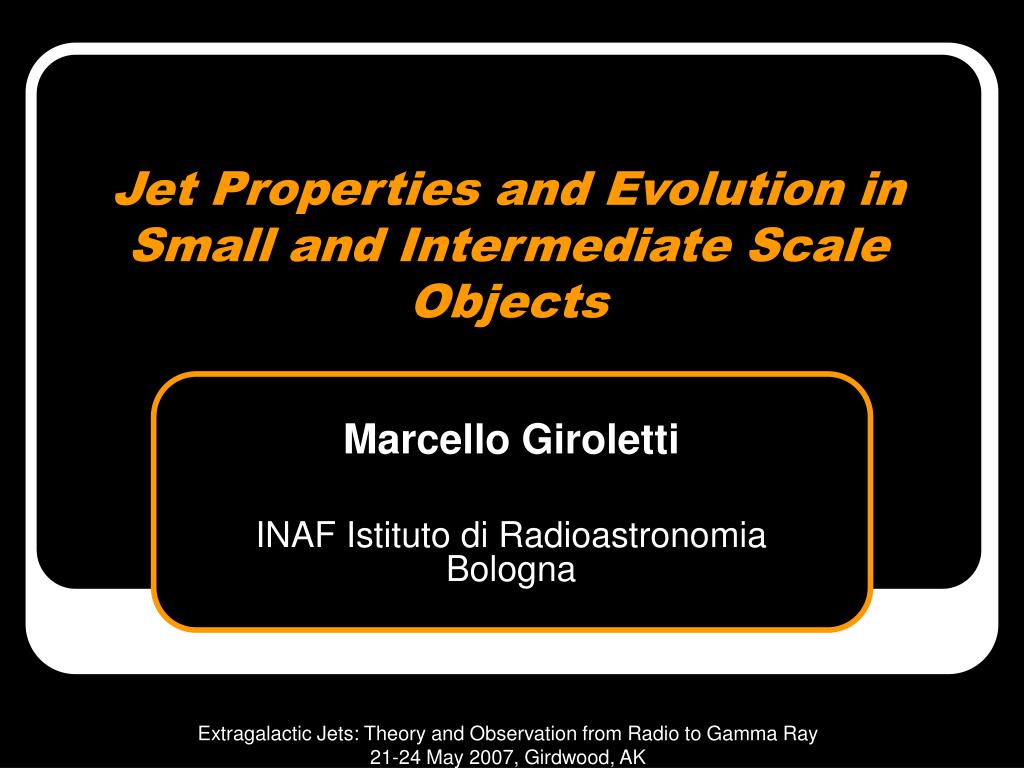 Jet Properties and Evolution in Small and Intermediate Scale Objects

Marcello Giroletti

INAF Istituto di Radioastronomia Bologna

Extragalactic Jets: Theory and Observation from Radio to Gamma Ray
21-24 May 2007, Girdwood, AK